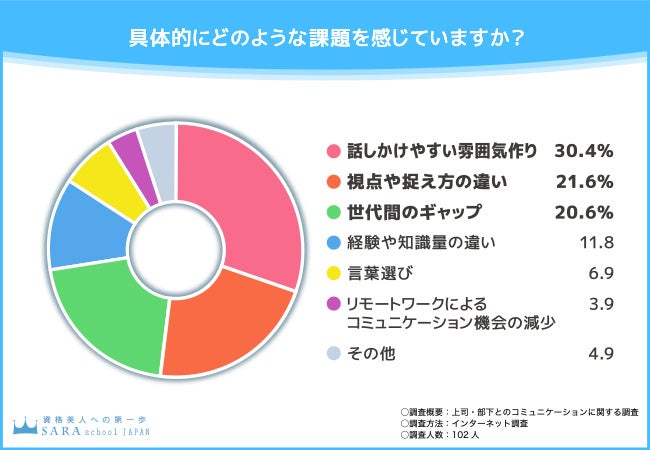 具体的にどのような課題を感じていますか？

話しかけやすい雰囲気作り 30.4%
視点や捉え方の違い 21.6%
世代間のギャップ 20.6%
経験や知識量の違い 11.8
言葉選び 6.9
リモートワークによるコミュニケーション機会の減少 3.9
その他 4.9

資格美人への第一歩
SARA school JAPAN

○調査概要：上司・部下とのコミュニケーションに関する調査
○調査方法：インターネット調査
○調査人数：102人